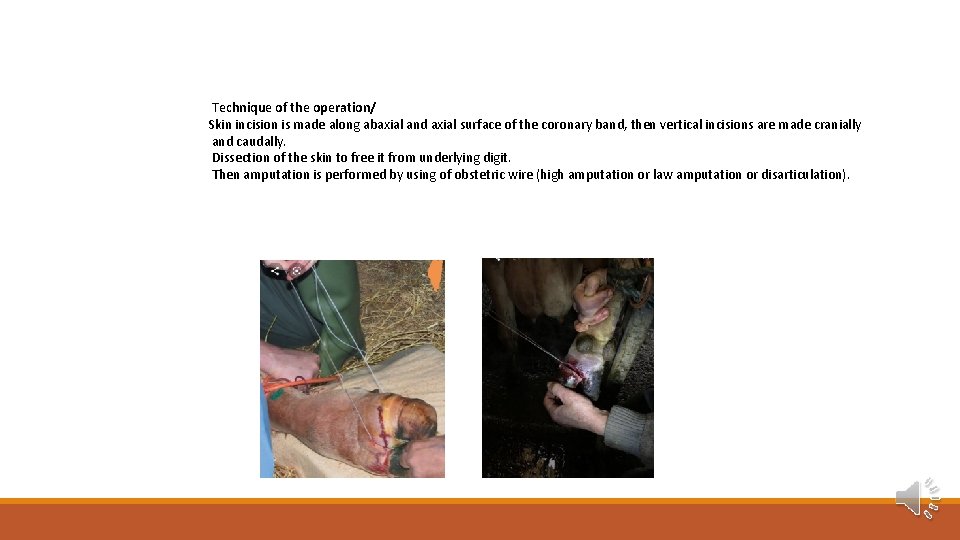 Technique of the operation/
Skin incision is made along abaxial and axial surface of the coronary band, then vertical incisions are made cranially and caudally.
Dissection of the skin to free it from underlying digit.
Then amputation is performed by using of obstetric wire (high amputation or law amputation or disarticulation).